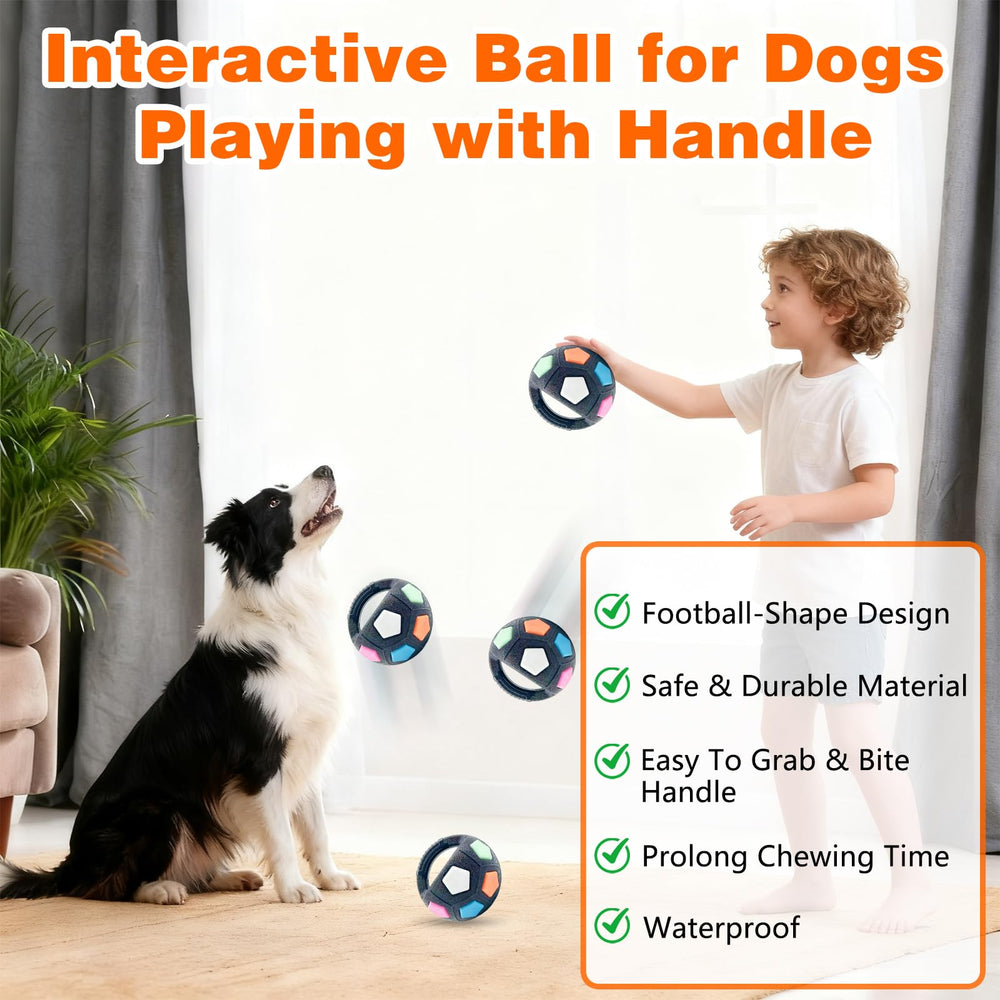 Interactive Ball for Dogs Playing with Handle

Football-Shape Design

Safe & Durable Material

Easy To Grab & Bite Handle

Prolong Chewing Time

Waterproof